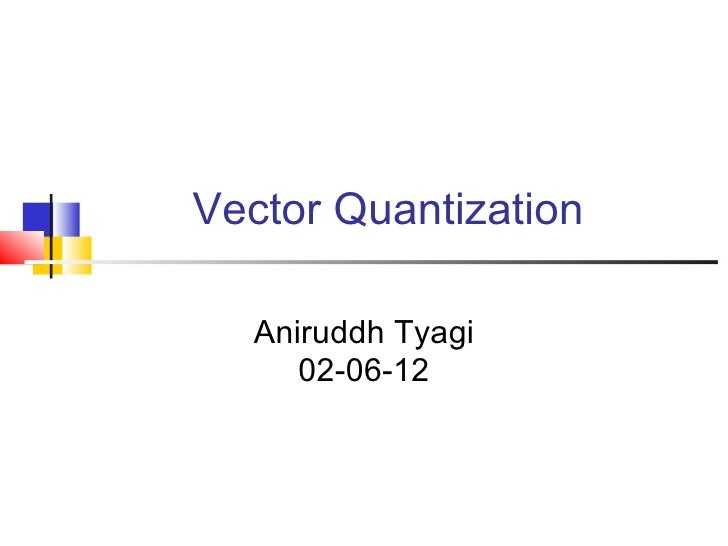 Vector Quantization

Aniruddh Tyagi
02-06-12